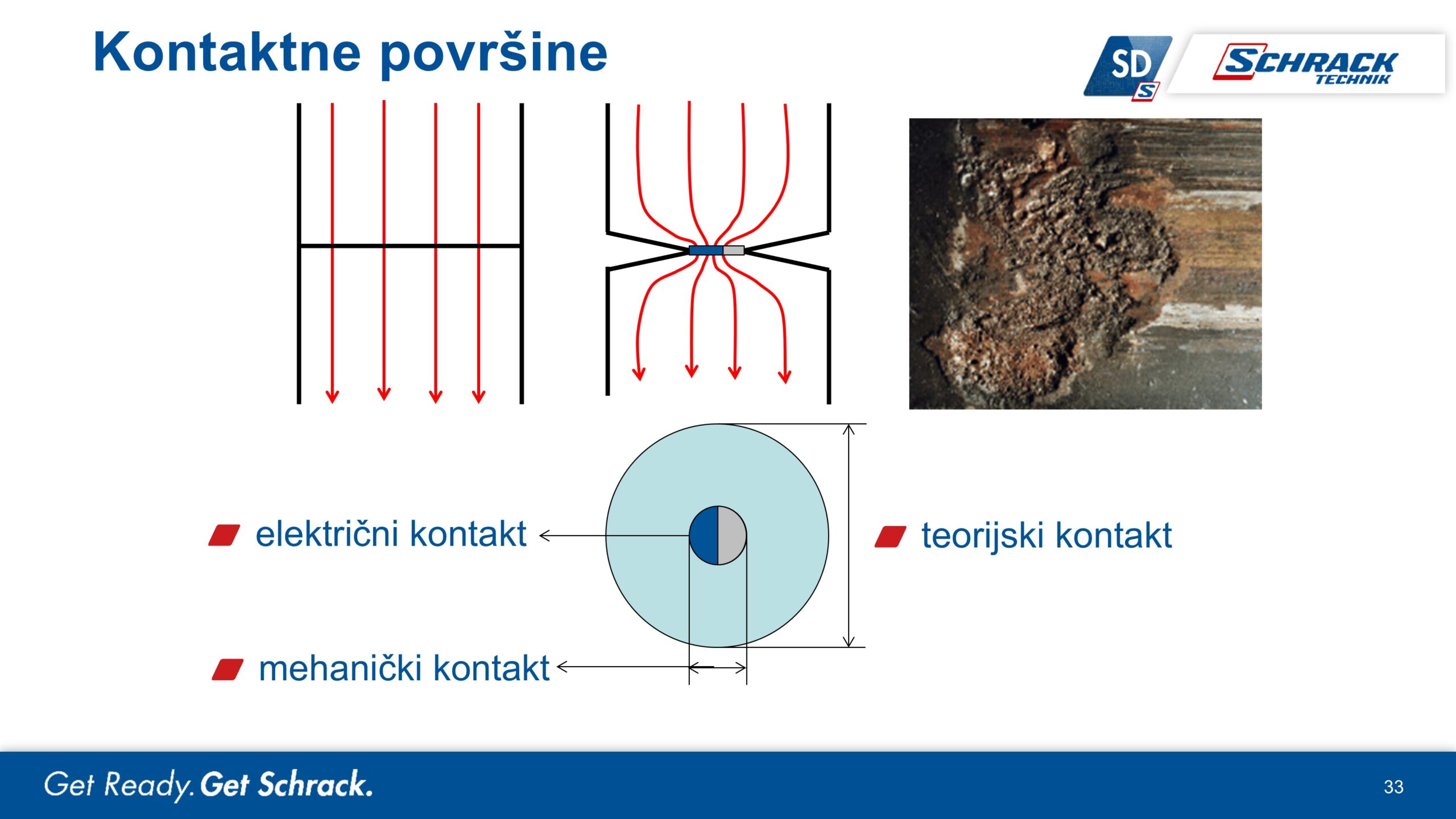 Kontaktne površine

SD S

SCHRACK TECHNIK

električni kontakt

teorijski kontakt

mehanički kontakt

Get Ready. Get Schrack.

33